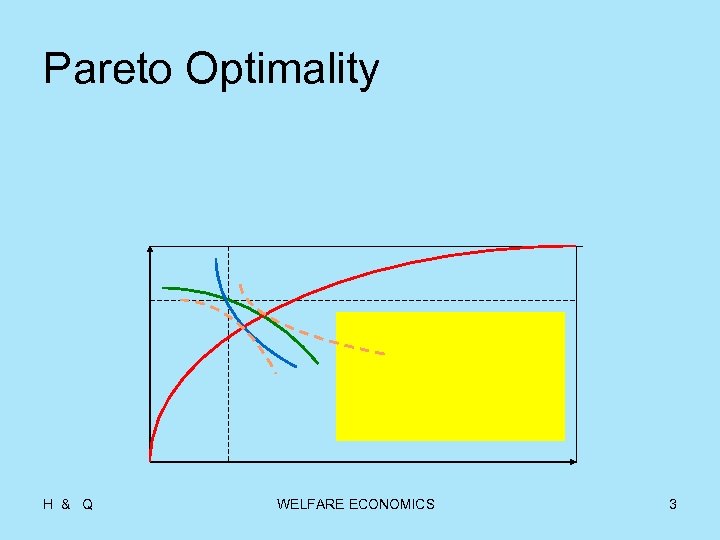 Pareto Optimality

H & Q

WELFARE ECONOMICS

3